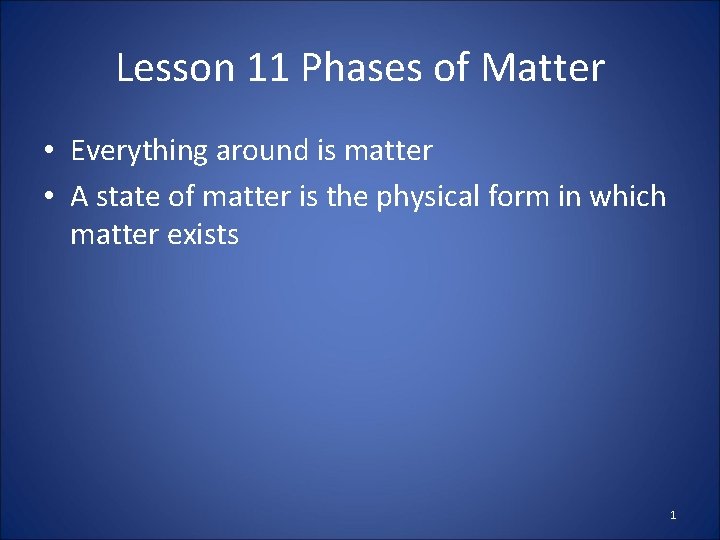 Lesson 11 Phases of Matter

• Everything around is matter
• A state of matter is the physical form in which matter exists

1